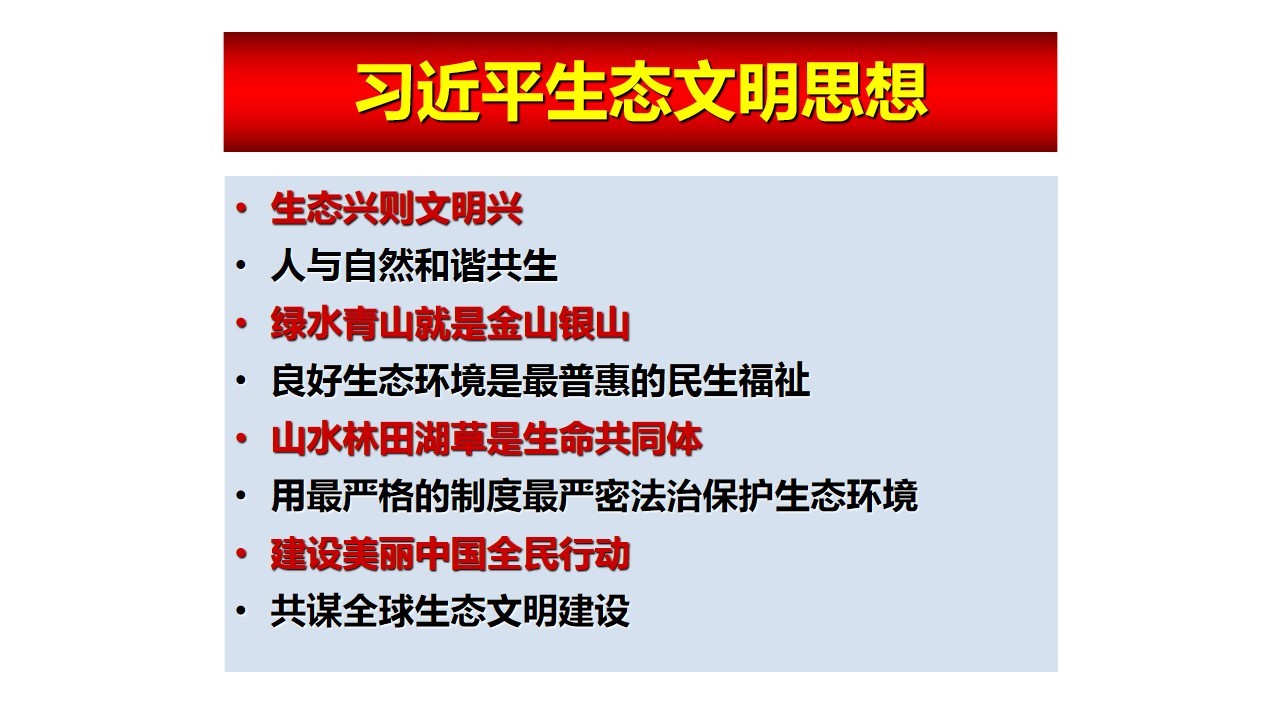 习近平生态文明思想

• 生态兴则文明兴
• 人与自然和谐共生
• 绿水青山就是金山银山
• 良好生态环境是最普惠的民生福祉
• 山水林田湖草是生命共同体
• 用最严格的制度最严密法治保护生态环境
• 建设美丽中国全民行动
• 共谋全球生态文明建设